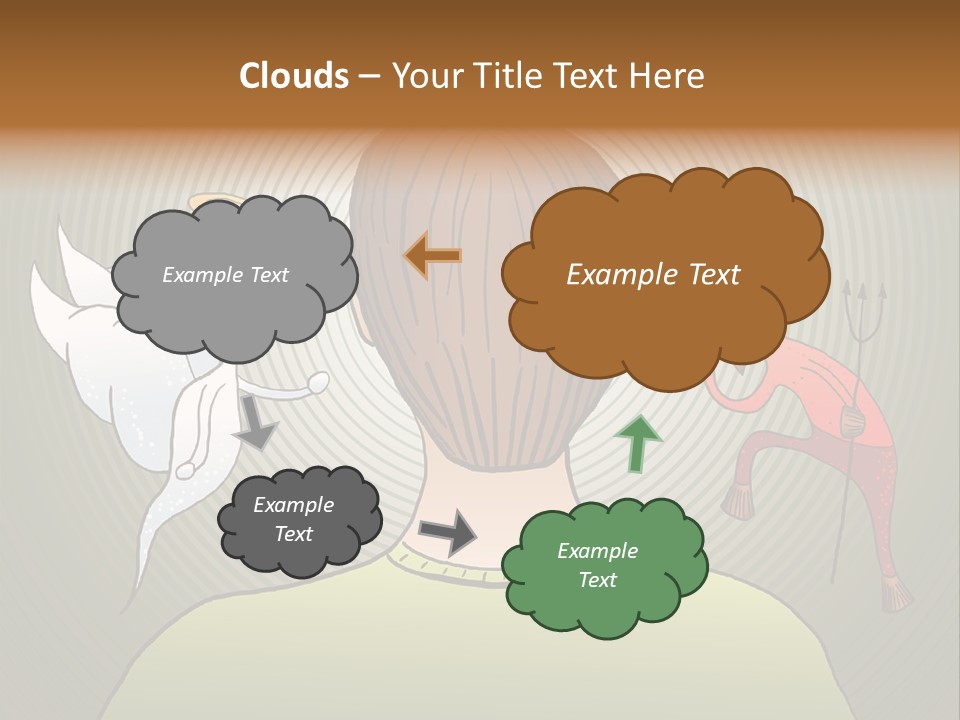 Clouds – Your Title Text Here

Example Text

Example Text

Example Text

Example Text